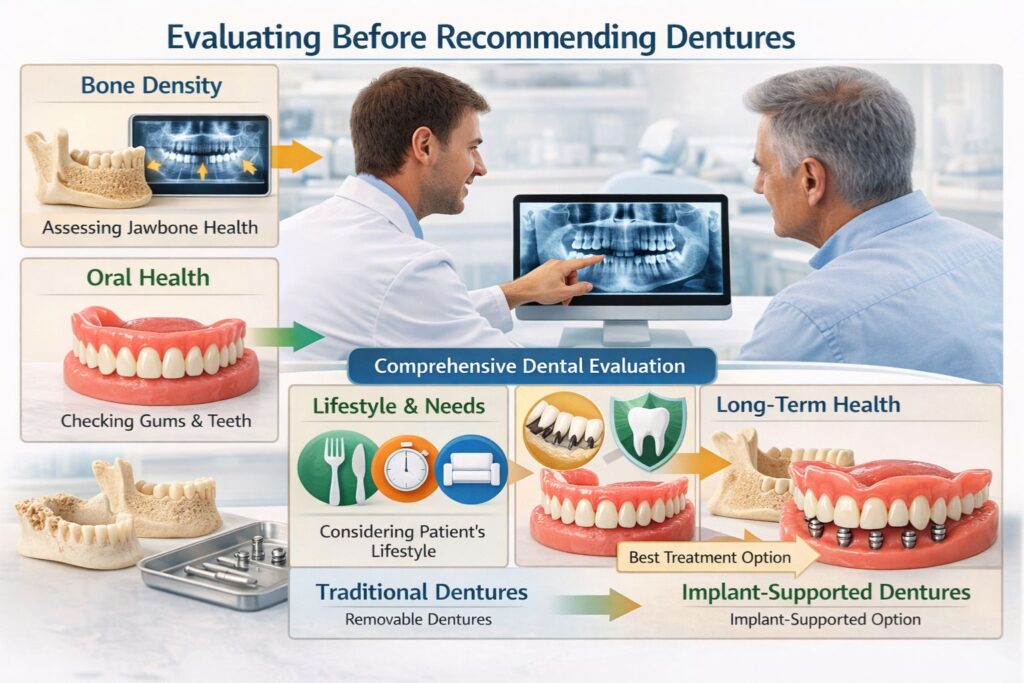 Evaluating Before Recommending Dentures

Bone Density

Assessing Jawbone Health

Oral Health

Checking Gums & Teeth

Comprehensive Dental Evaluation

Lifestyle & Needs

Considering Patient's Lifestyle

Long-Term Health

Best Treatment Option

Traditional Dentures

Removable Dentures

Implant-Supported Dentures

Implant-Supported Option